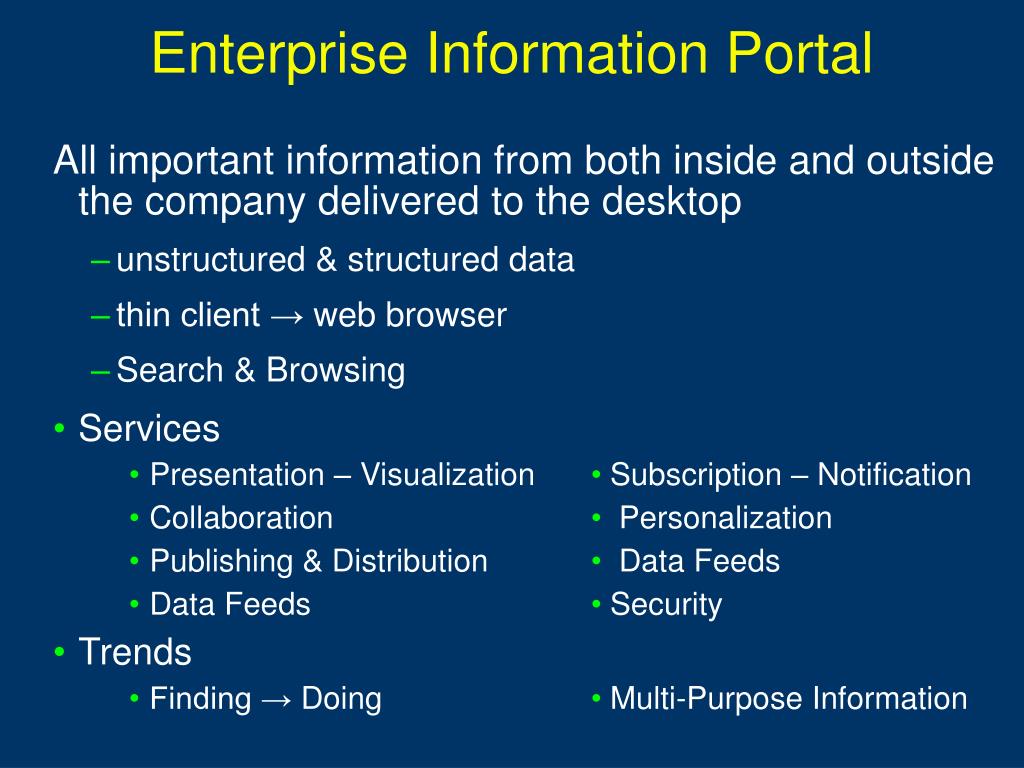 Enterprise Information Portal

All important information from both inside and outside the company delivered to the desktop

– unstructured & structured data

– thin client → web browser

– Search & Browsing

• Services

• Presentation – Visualization
• Collaboration
• Publishing & Distribution
• Data Feeds

• Subscription – Notification
• Personalization
• Data Feeds
• Security

• Trends

• Finding → Doing

• Multi-Purpose Information